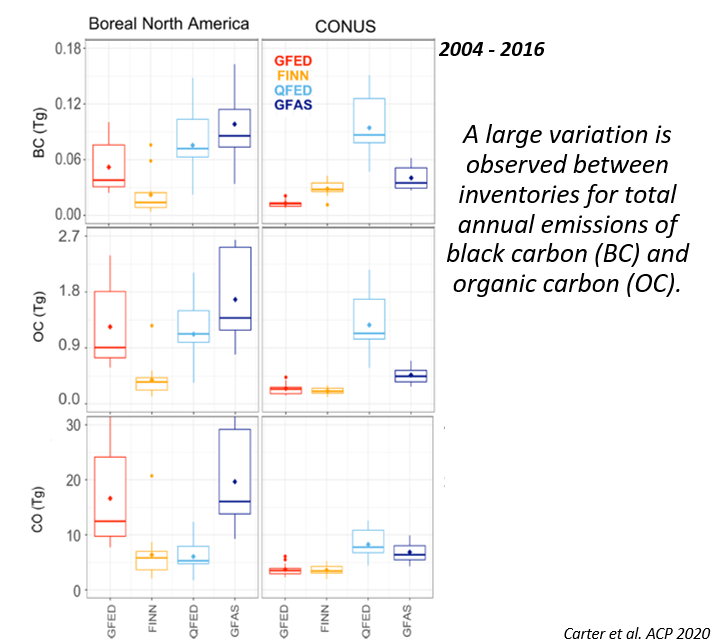 Boreal North America
CONUS
2004 - 2016
GFED
FINN
QFED
GFAS
BC (Tg)
0.18
0.12
0.06
0.00
OC (Tg)
2.7
1.8
0.9
0.0
CO (Tg)
30
20
10
0
GFED
FINN
QFED
GFAS
GFED
FINN
QFED
GFAS

A large variation is observed between inventories for total annual emissions of black carbon (BC) and organic carbon (OC).

Carter et al. ACP 2020